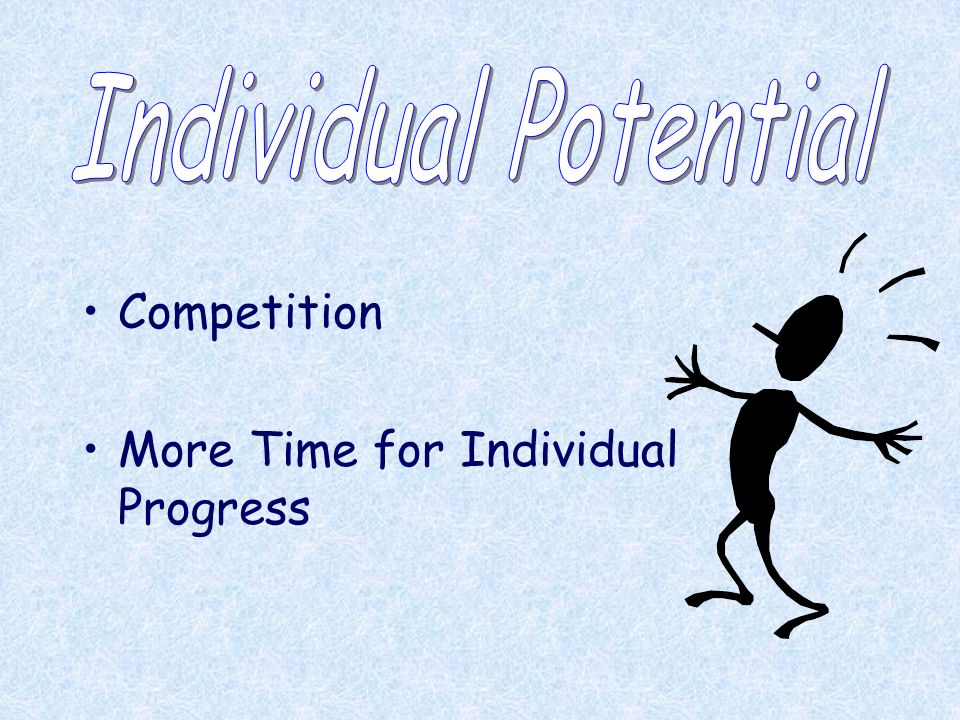 Individual Potential

• Competition

• More Time for Individual Progress